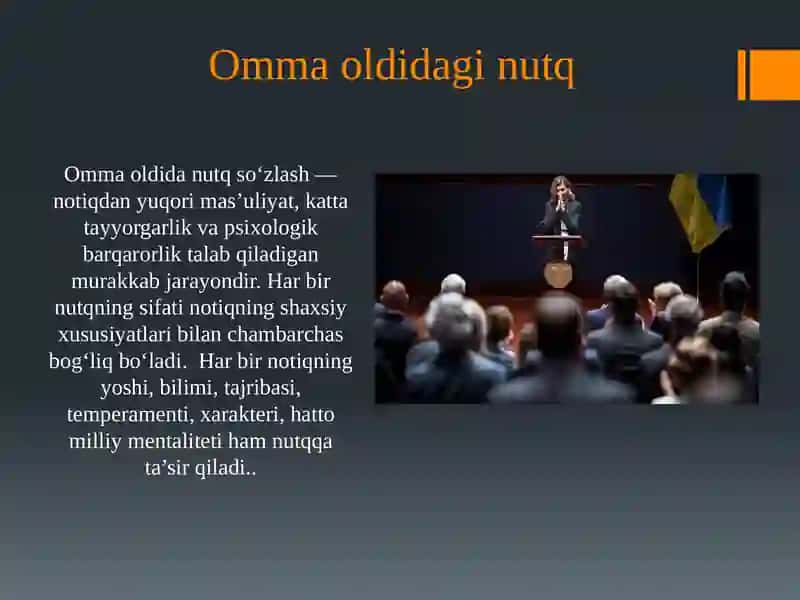 Omma oldidagi nutq

Omma oldida nutq so‘zlash — notiqdan yuqori mas’uliyat, katta tayyorgarlik va psixologik barqarorlik talab qiladigan murakkab jarayondir. Har bir nutqning sifati notiqning shaxsiy xususiyatlari bilan chambarchas bog‘liq bo‘ladi.  Har bir notiqning yoshi, bilimi, tajribasi, temperamenti, xarakteri, hatto milliy mentaliteti ham nutqqa ta’sir qiladi..